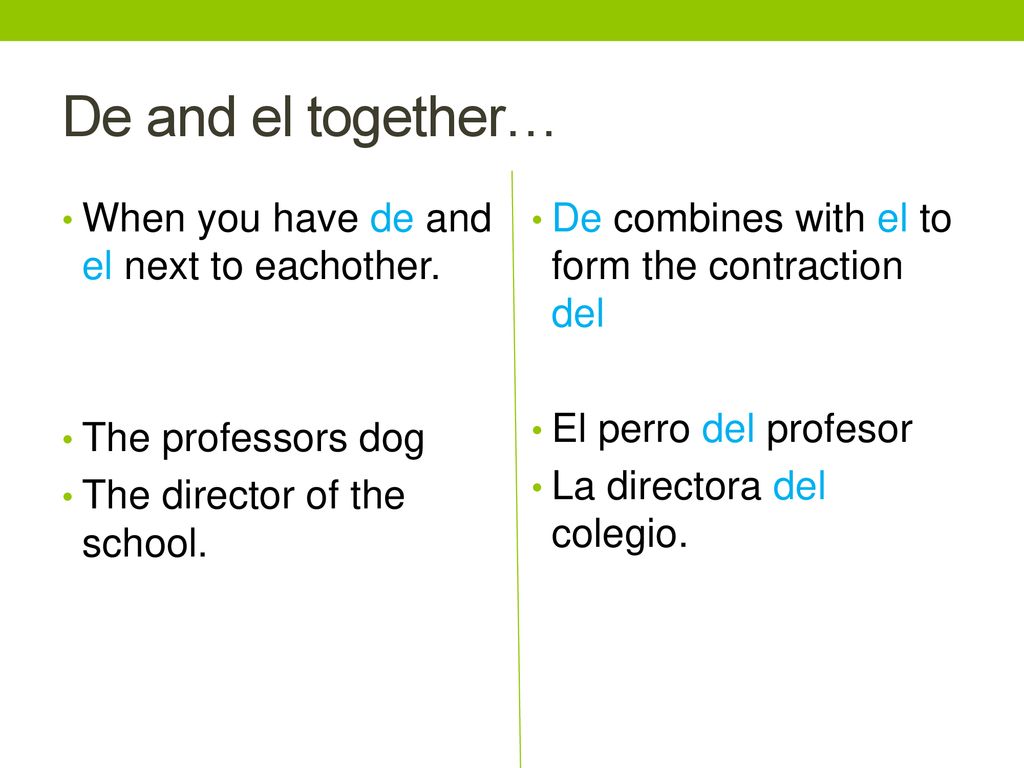 De and el together…

• When you have de and el next to eachother.

• The professors dog
• The director of the school.

• De combines with el to form the contraction del

• El perro del profesor
• La directora del colegio.